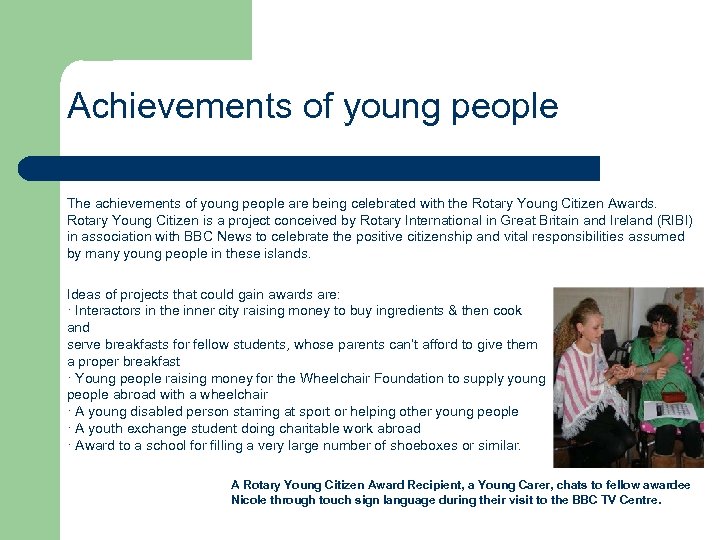 Achievements of young people

The achievements of young people are being celebrated with the Rotary Young Citizen Awards. Rotary Young Citizen is a project conceived by Rotary International in Great Britain and Ireland (RIBI) in association with BBC News to celebrate the positive citizenship and vital responsibilities assumed by many young people in these islands.

Ideas of projects that could gain awards are:
· Interactors in the inner city raising money to buy ingredients & then cook and
serve breakfasts for fellow students, whose parents can't afford to give them a proper breakfast
· Young people raising money for the Wheelchair Foundation to supply young people abroad with a wheelchair
· A young disabled person starring at sport or helping other young people
· A youth exchange student doing charitable work abroad
· Award to a school for filling a very large number of shoeboxes or similar.

A Rotary Young Citizen Award Recipient, a Young Carer, chats to fellow awardee Nicole through touch sign language during their visit to the BBC TV Centre.